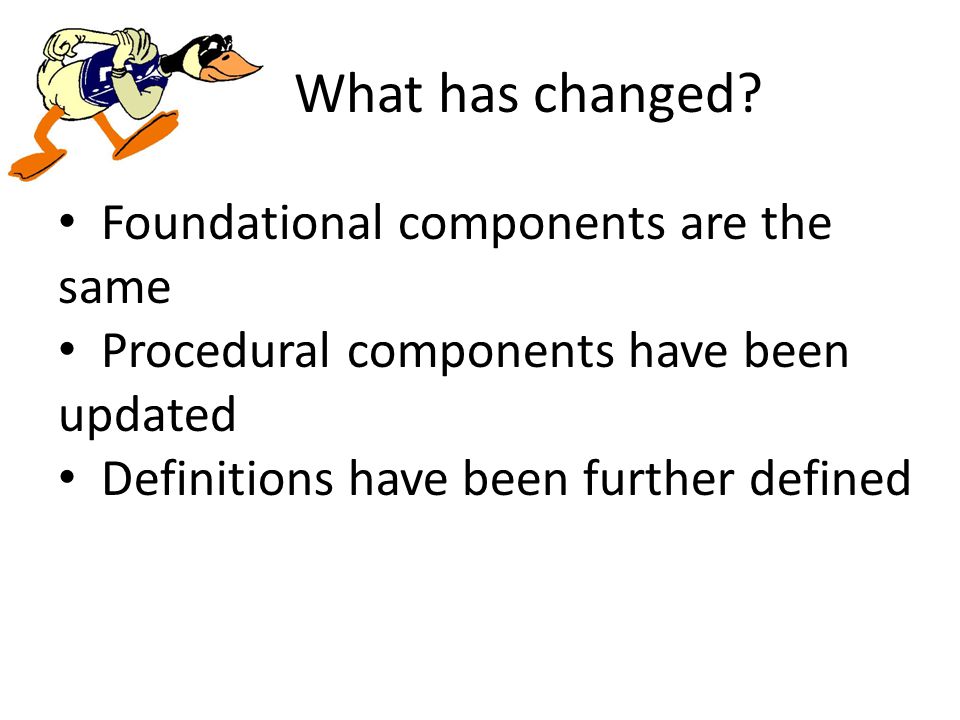 What has changed?

• Foundational components are the same
• Procedural components have been updated
• Definitions have been further defined